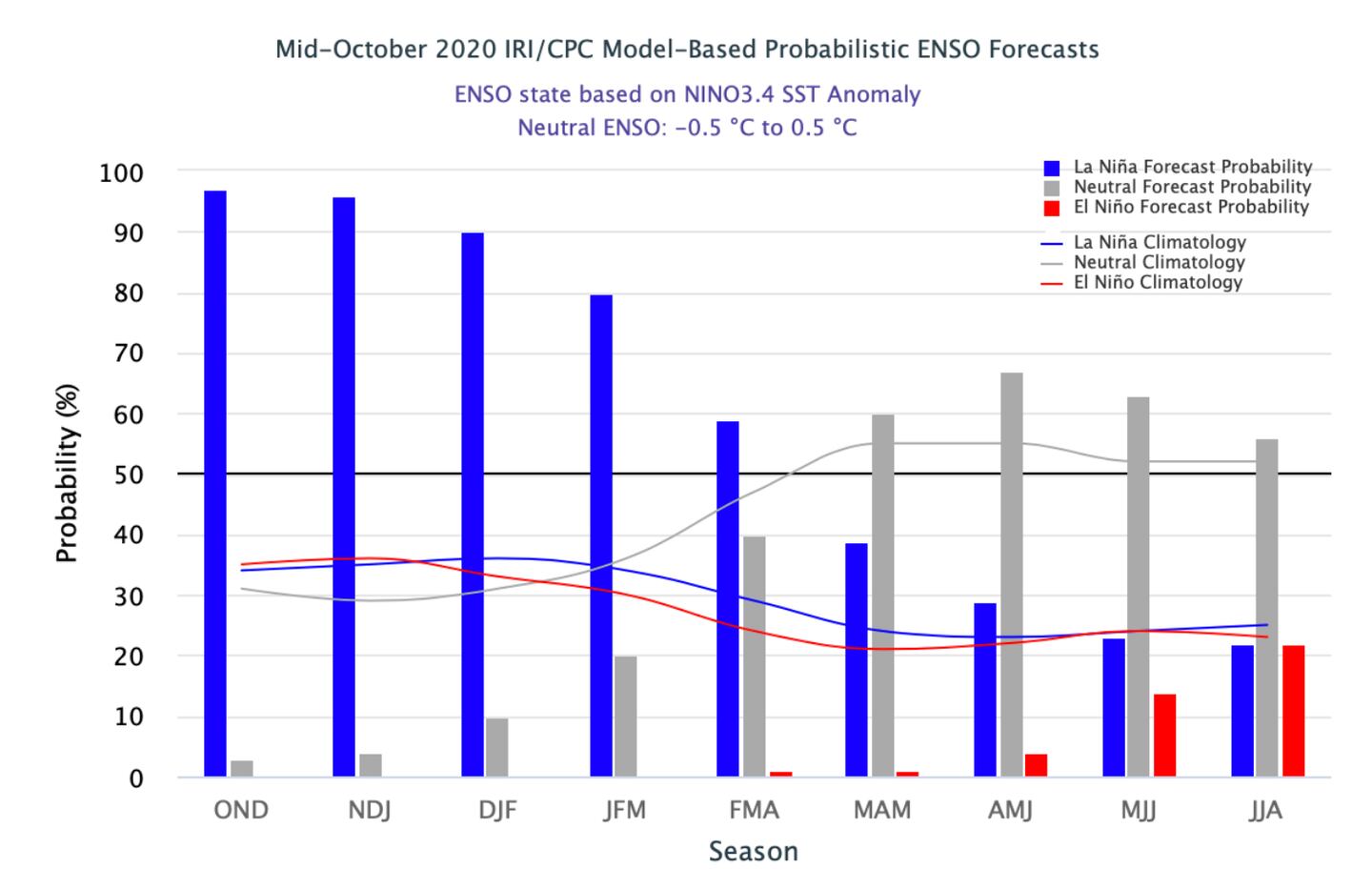 Mid-October 2020 IRI/CPC Model-Based Probabilistic ENSO Forecasts

ENSO state based on NINO3.4 SST Anomaly
Neutral ENSO: -0.5 °C to 0.5 °C

La Niña Forecast Probability
Neutral Forecast Probability
El Niño Forecast Probability
La Niña Climatology
Neutral Climatology
El Niño Climatology

Probability (%)

100
90
80
70
60
50
40
30
20
10
0

OND NDJ DJF JFM FMA MAM AMJ MJJ JJA

Season